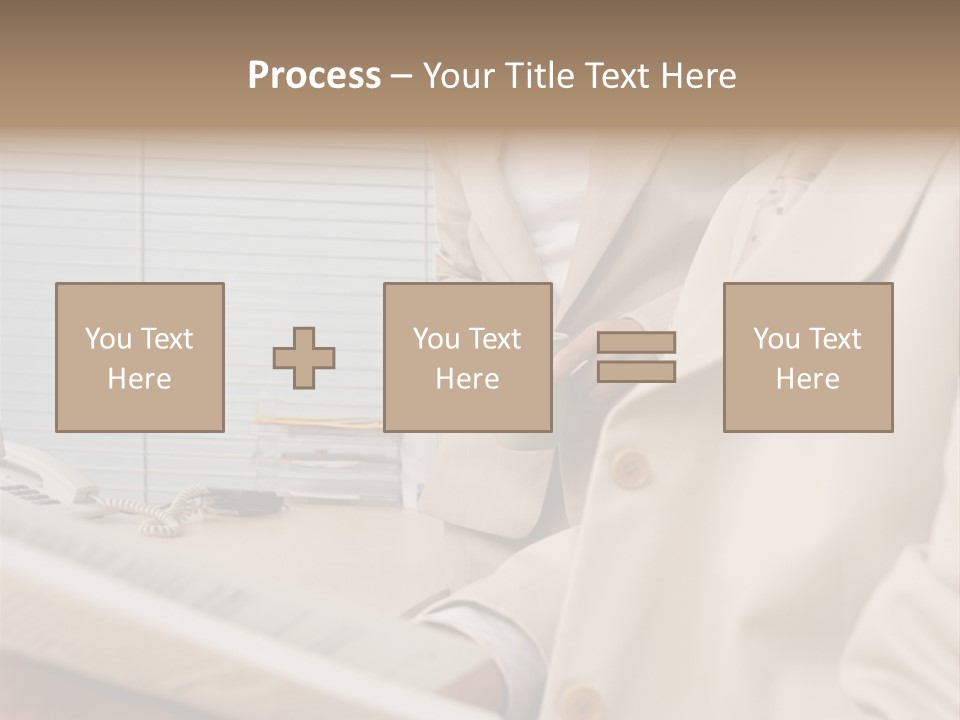 Process – Your Title Text Here

You Text Here

You Text Here

You Text Here